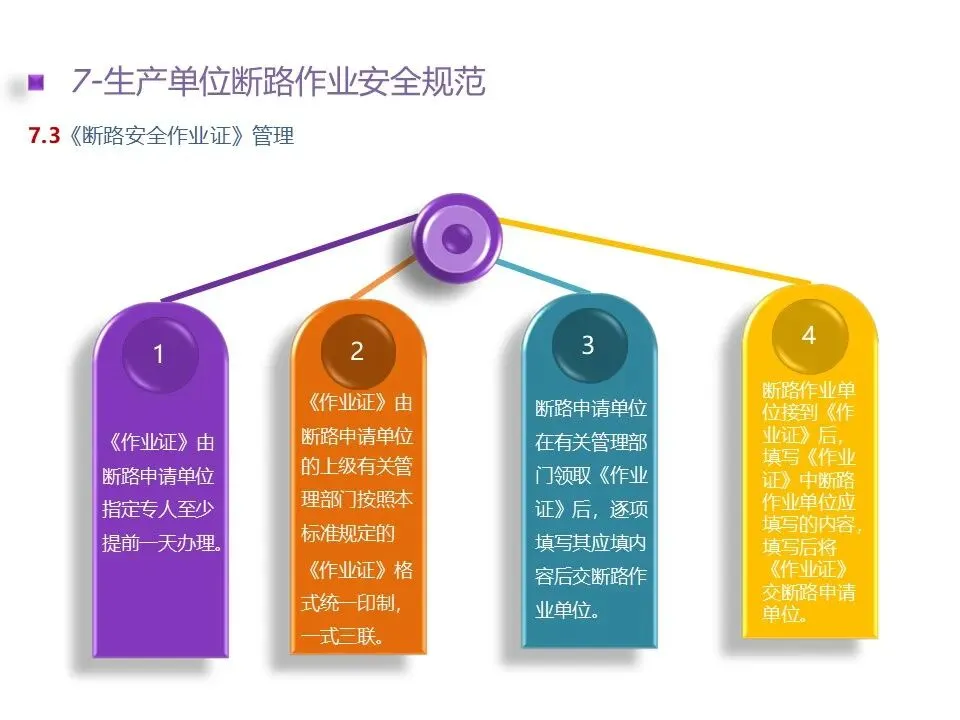 7-生产单位断路作业安全规范

7.3《断路安全作业证》管理

1

《作业证》由断路申请单位指定专人至少提前一天办理。

2

《作业证》由断路申请单位的上级有关管理部门按照本标准规定的《作业证》格式统一印制，一式三联。

3

断路申请单位在有关管理部门领取《作业证》后，逐项填写其应填内容后交断路作业单位。

4

断路作业单位接到《作业证》后，填写《作业证》中断路作业单位应填写的内容，填写后将《作业证》交断路申请单位。